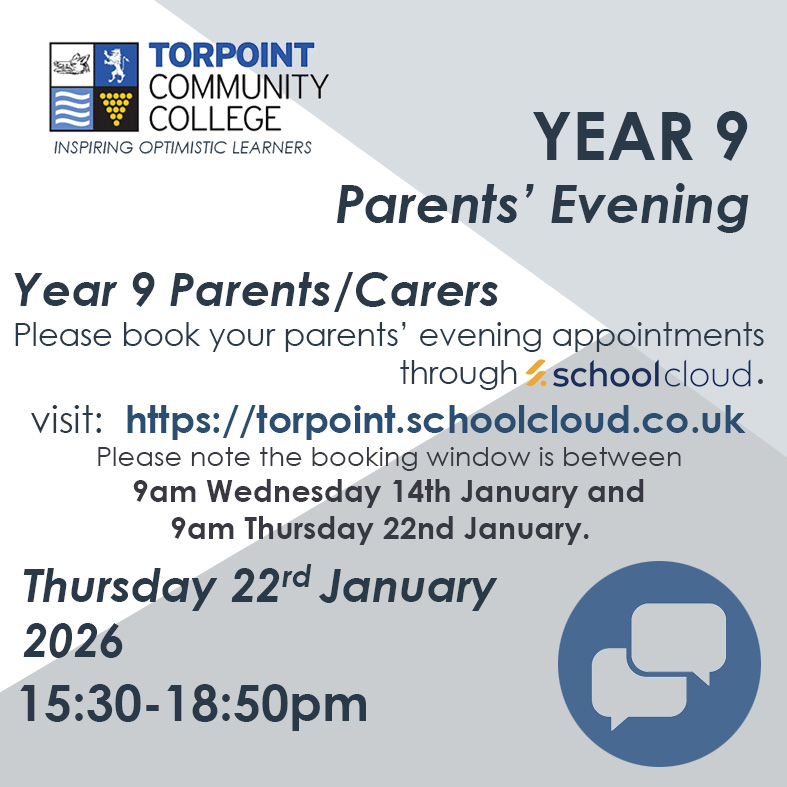 TORPOINT COMMUNITY COLLEGE
INSPIRING OPTIMISTIC LEARNERS

YEAR 9
Parents' Evening

Year 9 Parents/Carers
Please book your parents' evening appointments through schoolcloud.
visit: https://torpoint.schoolcloud.co.uk
Please note the booking window is between
9am Wednesday 14th January and
9am Thursday 22nd January.

Thursday 22$^{rd}$ January 2026
15:30-18:50pm